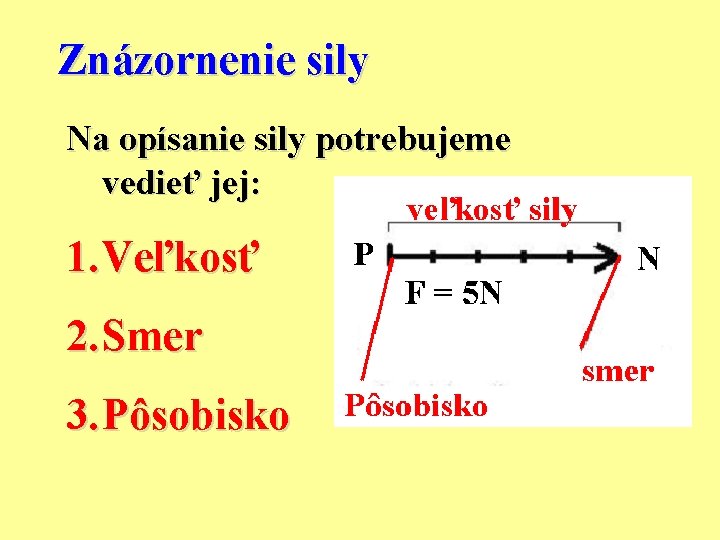 Znázornenie sily

Na opísanie sily potrebujeme vedieť jej:

1. Veľkosť

2. Smer

3. Pôsobisko

veľkosť sily

P

N

F = 5N

smer

Pôsobisko